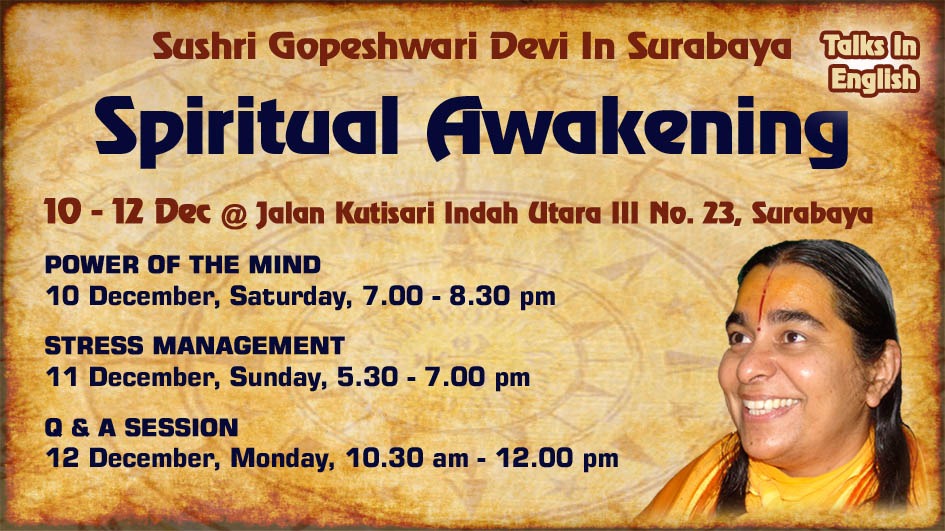 Sushri Gopeshwari Devi In Surabaya

Talks In English

Spiritual Awakening

10 - 12 Dec @ Jalan Kutisari Indah Utara III No. 23, Surabaya

POWER OF THE MIND
10 December, Saturday, 7.00 - 8.30 pm

STRESS MANAGEMENT
11 December, Sunday, 5.30 - 7.00 pm

Q & A SESSION
12 December, Monday, 10.30 am - 12.00 pm